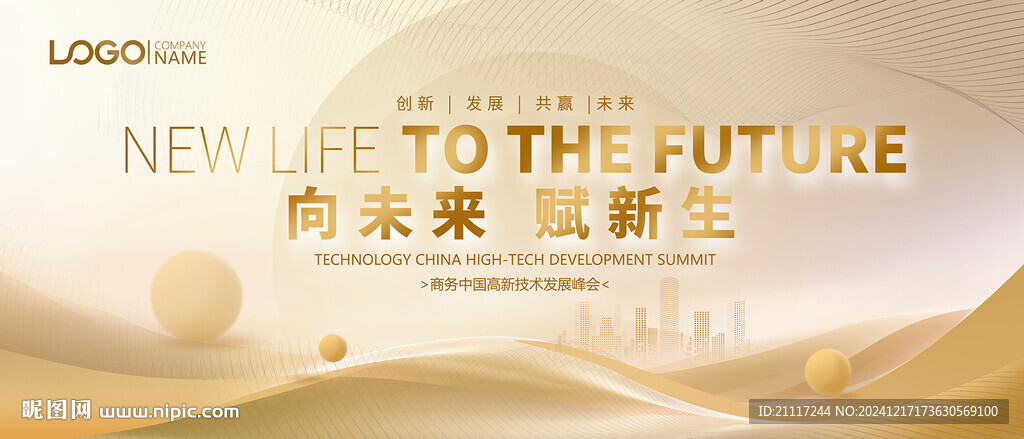 LOGO COMPANY NAME

创新 | 发展 | 共赢 | 未来

NEW LIFE TO THE FUTURE

向未来 赋新生

TECHNOLOGY CHINA HIGH-TECH DEVELOPMENT SUMMIT

>商务中国高新技术发展峰会<

昵图网 www.nipic.com

ID:21117244 NO:20241217173630569100